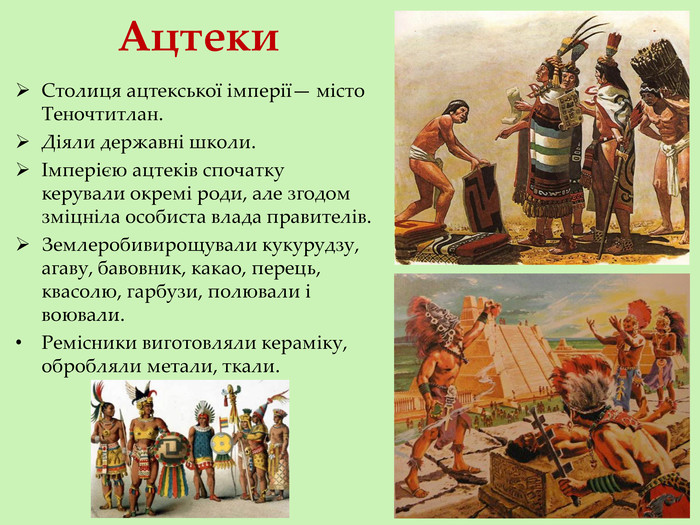 Ацтеки

➢ Столиця ацтекської імперії— місто Теночтитлан.
➢ Діяли державні школи.
➢ Імперією ацтеків спочатку керували окремі роди, але згодом зміцніла особиста влада правителів.
➢ Землеробивирощували кукурудзу, агаву, бавовник, какао, перець, квасолю, гарбузи, полювали і воювали.
• Ремісники виготовляли кераміку, обробляли метали, ткали.